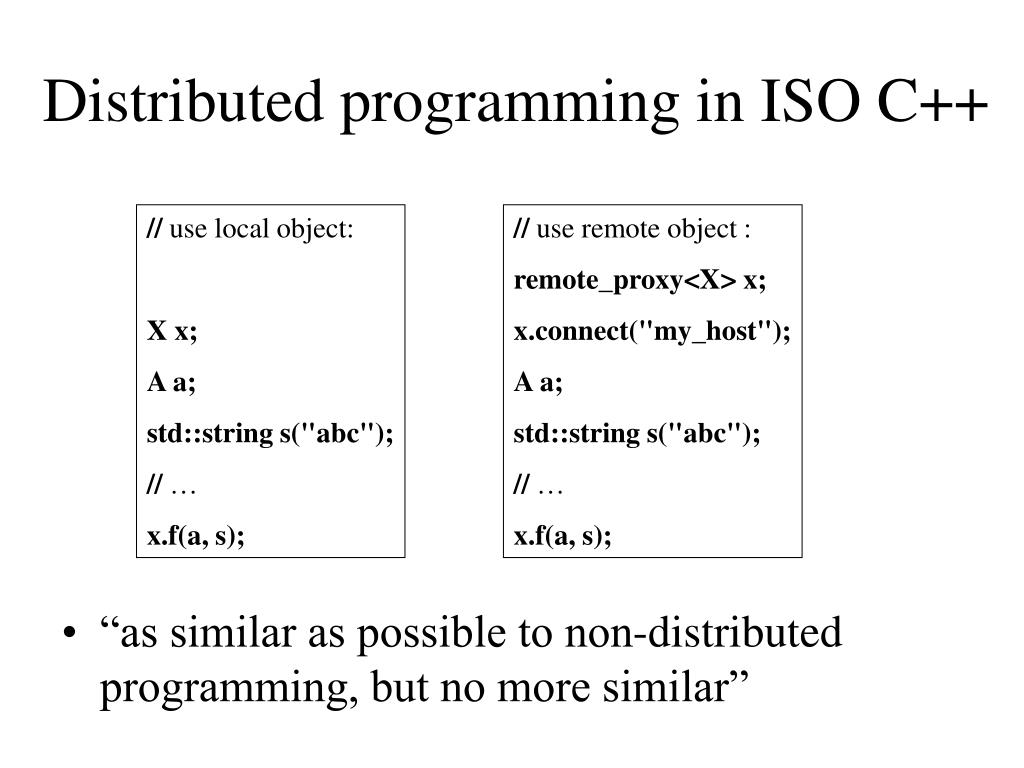 Distributed programming in ISO C++

// use local object:

X x;

A a;

std::string s("abc");

// …

x.f(a, s);

// use remote object :

remote_proxy<X> x;

x.connect("my_host");

A a;

std::string s("abc");

// …

x.f(a, s);

• “as similar as possible to non-distributed programming, but no more similar”